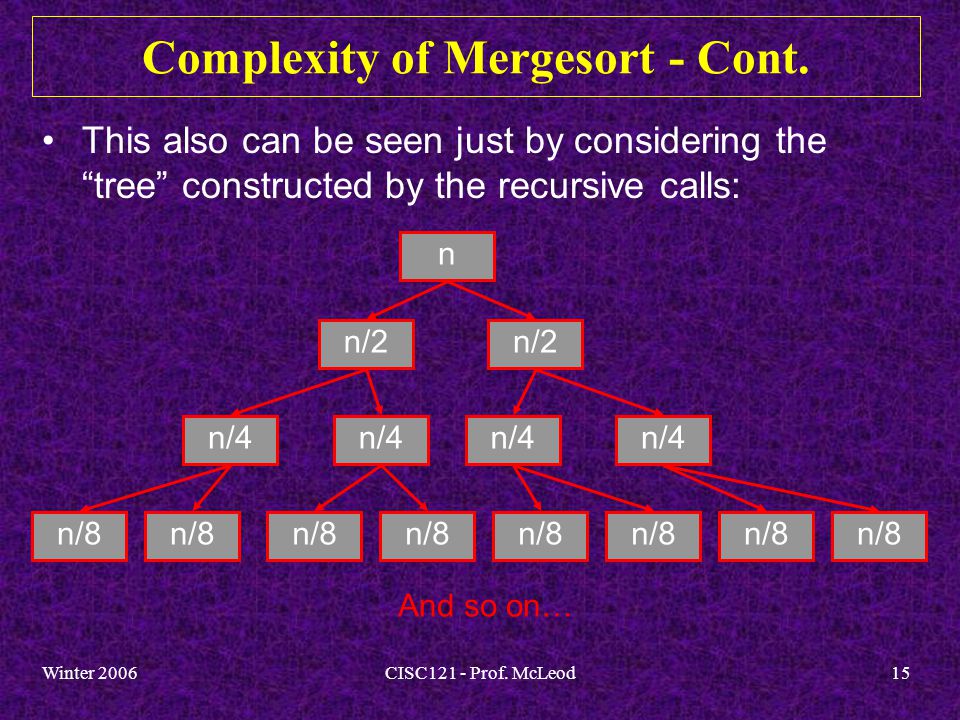 Complexity of Mergesort - Cont.

• This also can be seen just by considering the “tree” constructed by the recursive calls:

n

n/2 n/2

n/4 n/4 n/4 n/4

n/8 n/8 n/8 n/8 n/8 n/8 n/8 n/8

And so on…

Winter 2006

CISC121 - Prof. McLeod

15